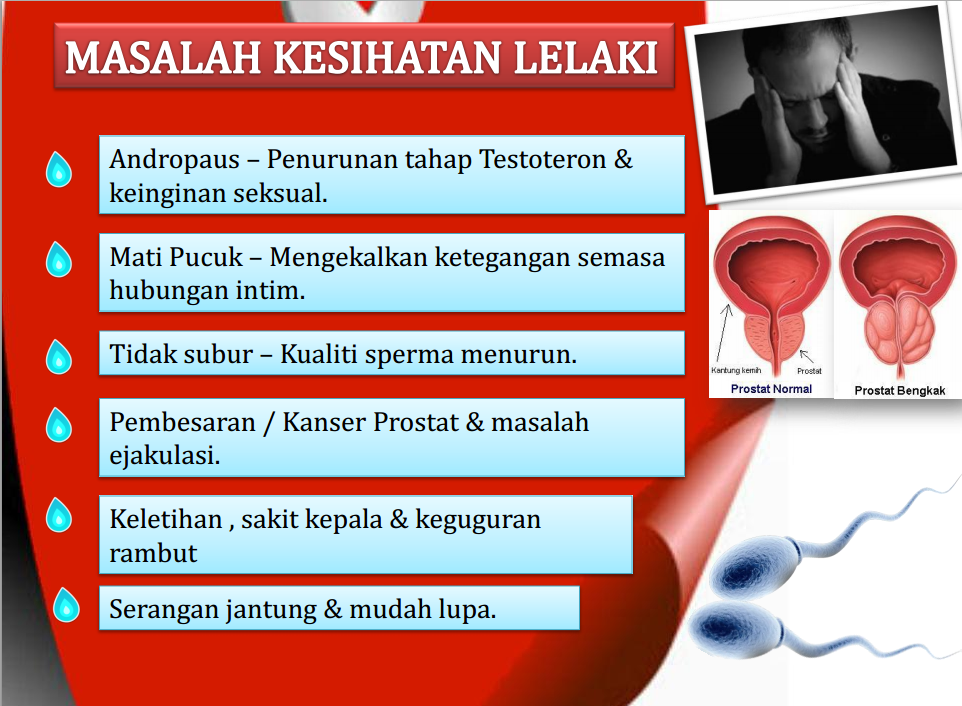 MASALAH KESIHATAN LELAKI

Andropaus – Penurunan tahap Testoteron & keinginan seksual.

Mati Pucuk – Mengekalkan ketegangan semasa hubungan intim.

Tidak subur – Kualiti sperma menurun.

Pembesaran / Kanser Prostat & masalah ejakulasi.

Keletihan , sakit kepala & keguguran rambut

Serangan jantung & mudah lupa.

Kantung kemih

Prostat

Prostat Normal

Prostat Bengkak